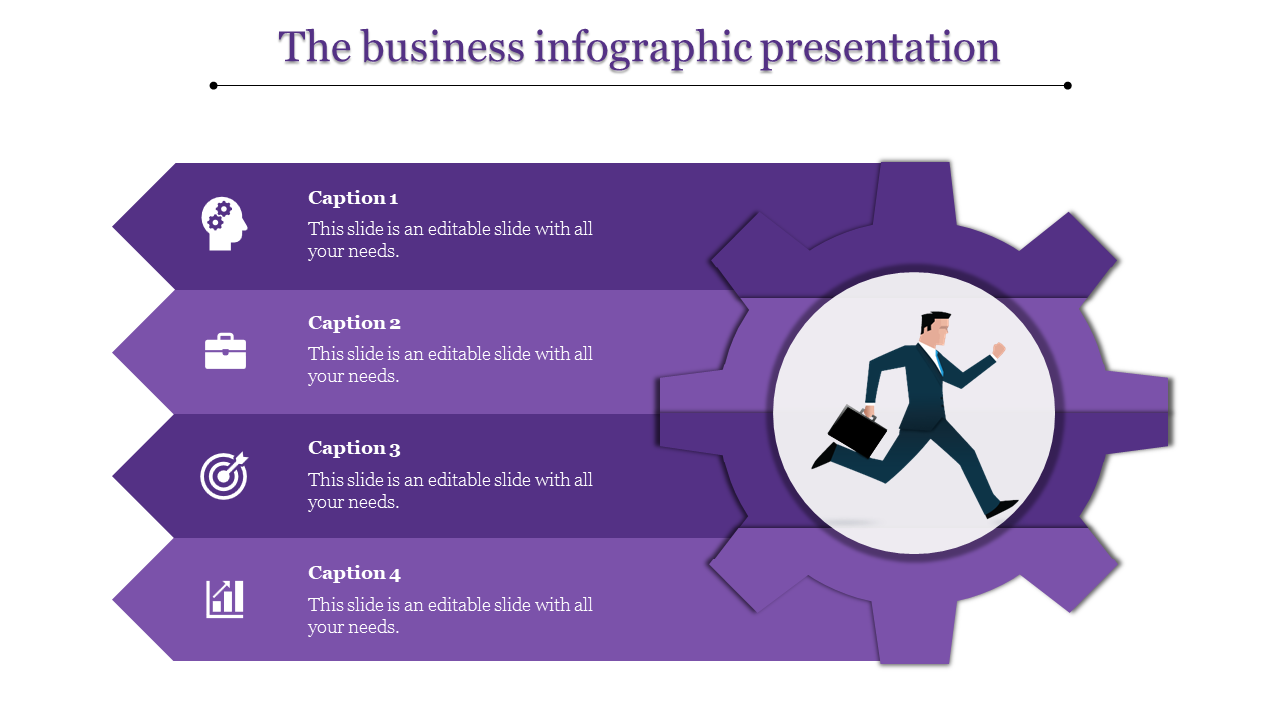 The business infographic presentation

Caption 1
This slide is an editable slide with all your needs.

Caption 2
This slide is an editable slide with all your needs.

Caption 3
This slide is an editable slide with all your needs.

Caption 4
This slide is an editable slide with all your needs.